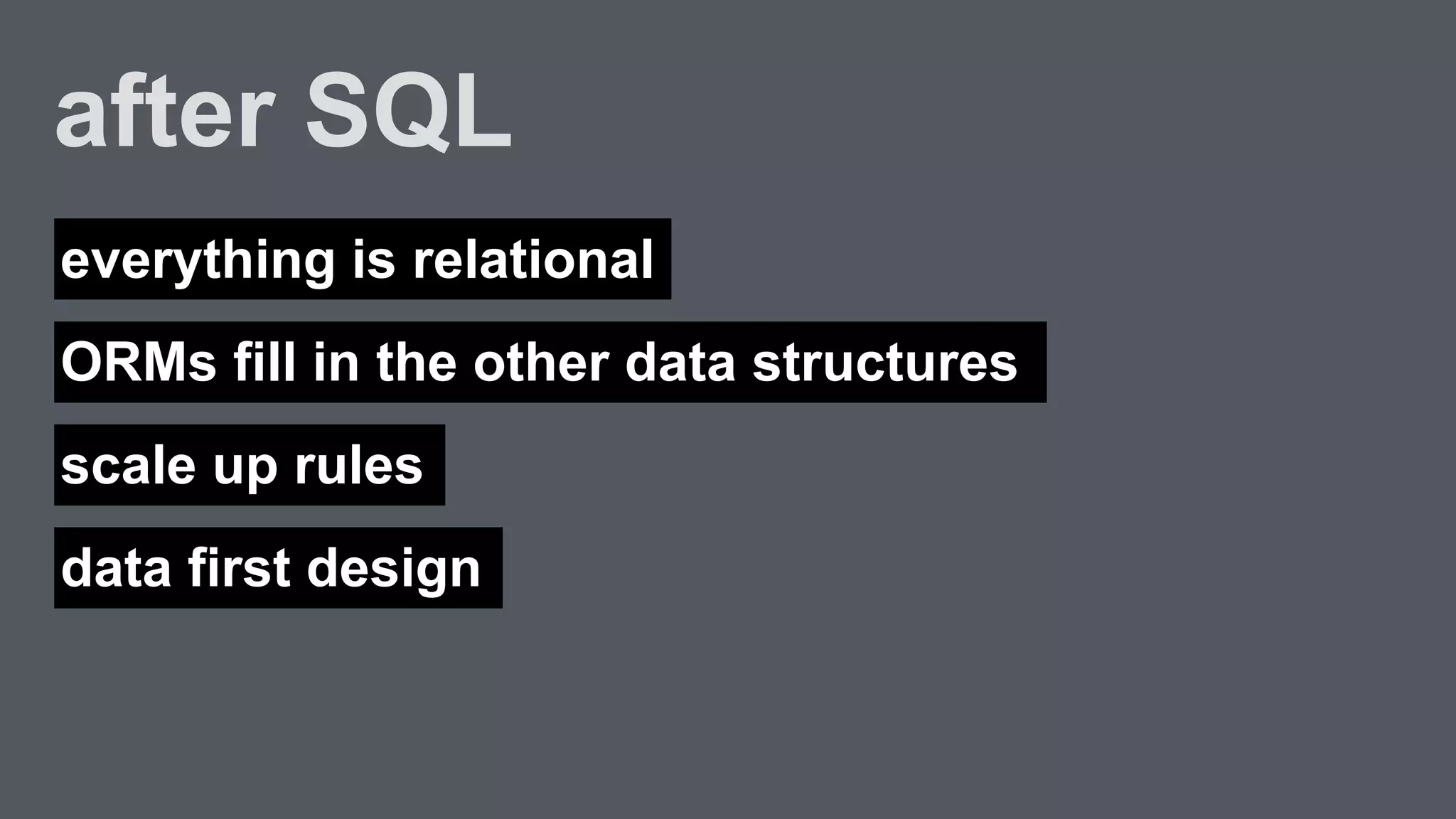 after SQL

everything is relational

ORMs fill in the other data structures

scale up rules

data first design